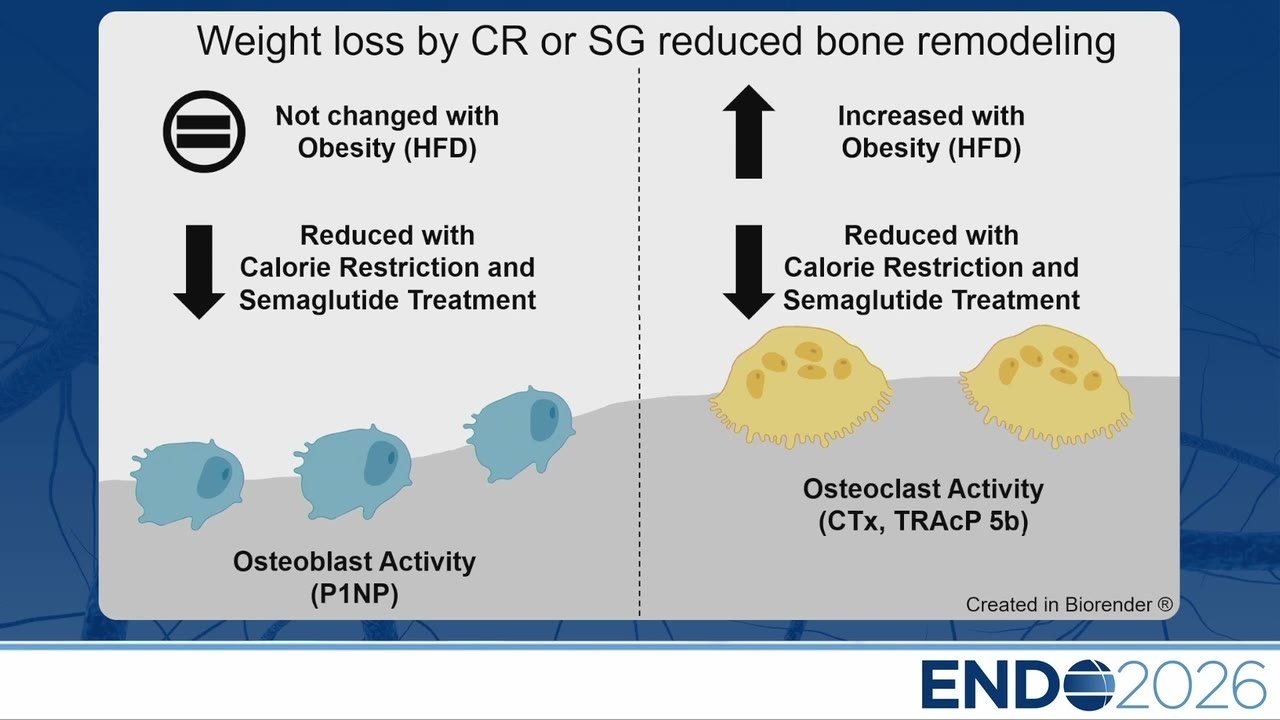 Weight loss by CR or SG reduced bone remodeling

Not changed with Obesity (HFD)

Reduced with Calorie Restriction and Semaglutide Treatment

Osteoblast Activity (P1NP)

Increased with Obesity (HFD)

Reduced with Calorie Restriction and Semaglutide Treatment

Osteoclast Activity (CTx, TRAcP 5b)

Created in Biorender ®

ENDO2026